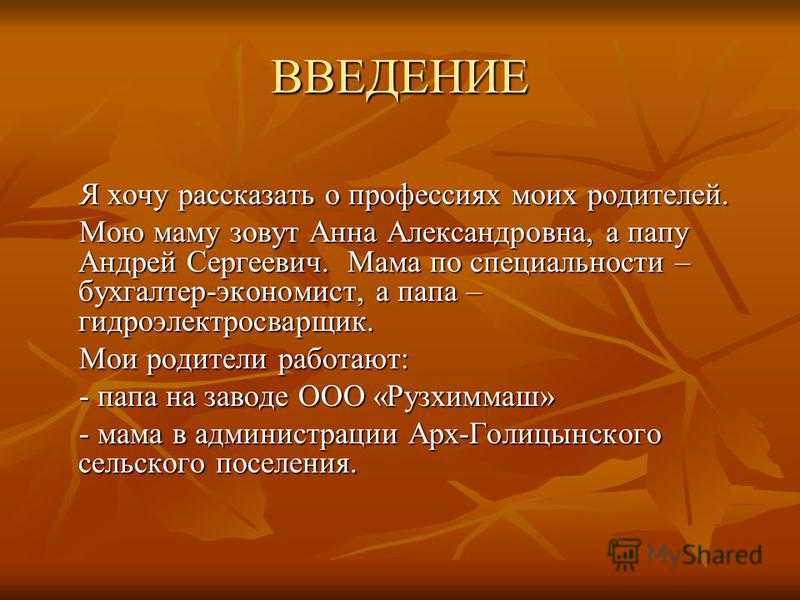 ВВЕДЕНИЕ

Я хочу рассказать о профессиях моих родителей.

Мою маму зовут Анна Александровна, а папу Андрей Сергеевич. Мама по специальности – бухгалтер-экономист, а папа – гидроэлектросварщик.

Мои родители работают:

- папа на заводе ООО «Рузхиммаш»

- мама в администрации Арх-Голицынского сельского поселения.

MyShared